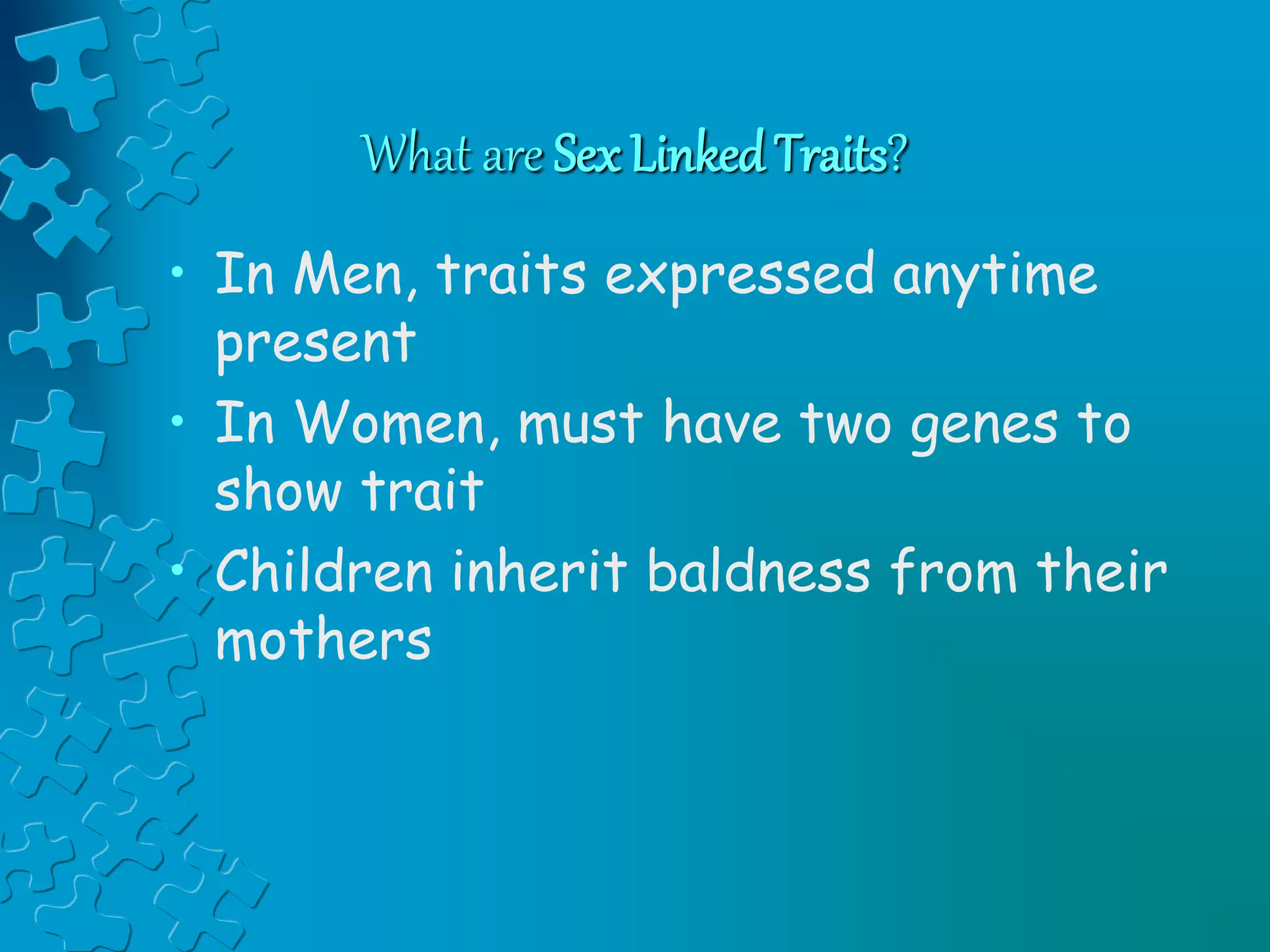 What are Sex Linked Traits?

• In Men, traits expressed anytime present
• In Women, must have two genes to show trait
• Children inherit baldness from their mothers